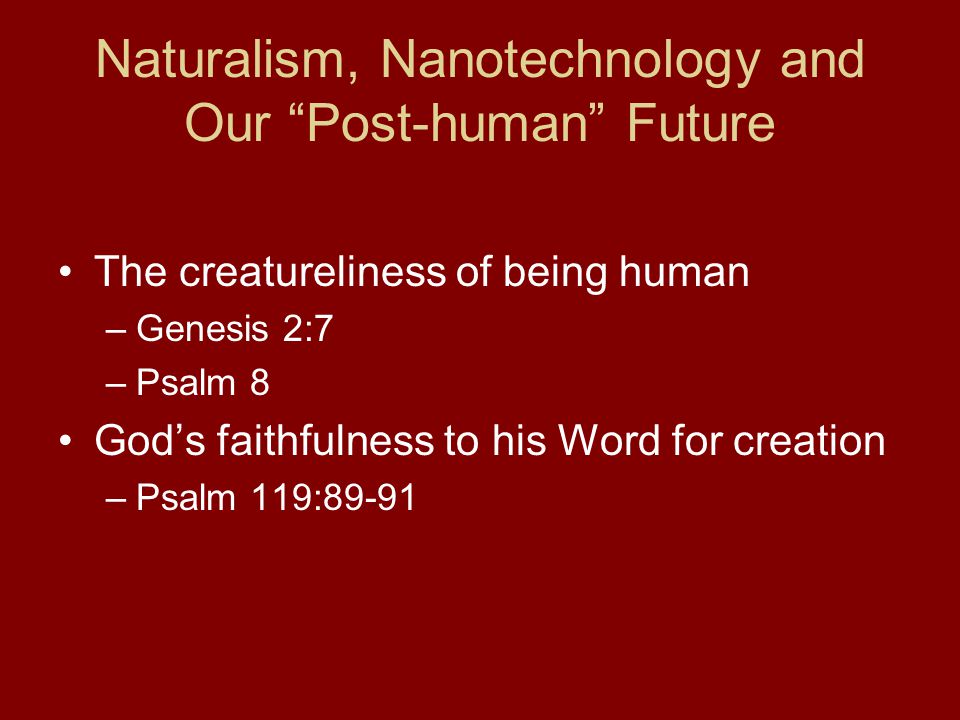 Naturalism, Nanotechnology and Our “Post-human” Future

• The creatureliness of being human
– Genesis 2:7
– Psalm 8
• God’s faithfulness to his Word for creation
– Psalm 119:89-91